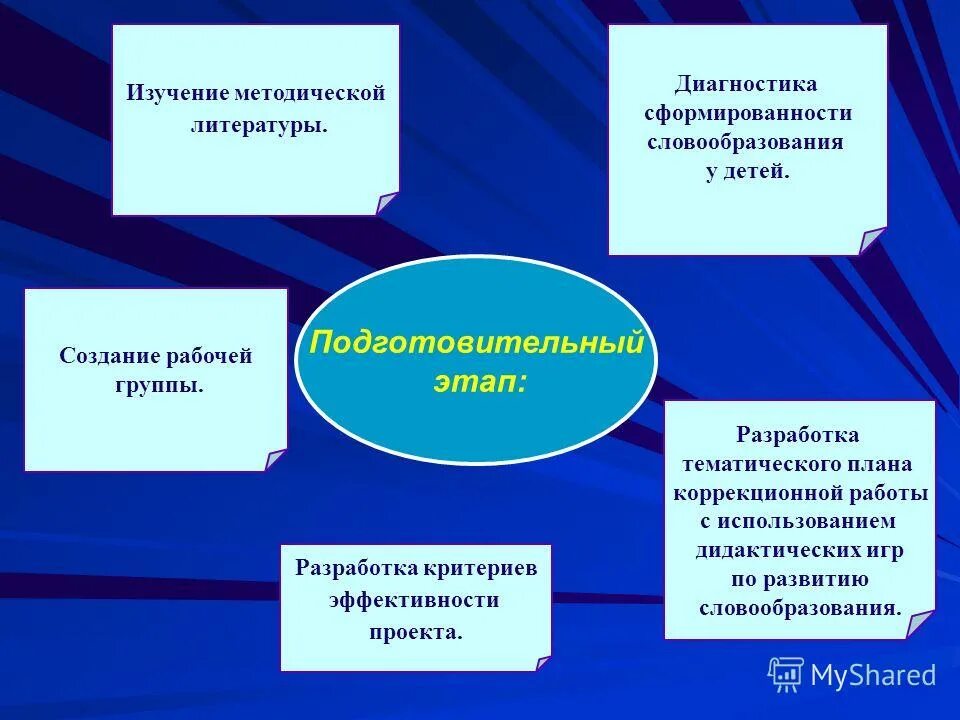 Изучение методической литературы.

Диагностика сформированности словообразования у детей.

Создание рабочей группы.

Подготовительный этап:

Разработка тематического плана коррекционной работы с использованием дидактических игр по развитию словообразования.

Разработка критериев эффективности проекта.

MyShared